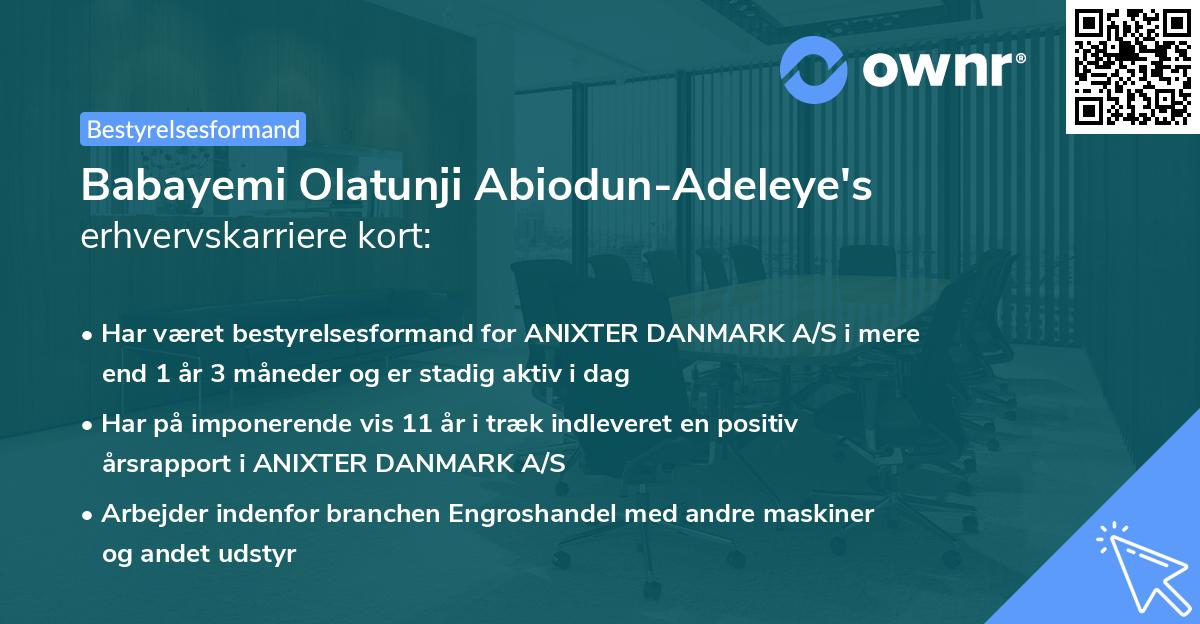 ownr®

Bestyrelsesformand

Babayemi Olatunji Abiodun-Adeleye's erhvervskarriere kort:

• Har været bestyrelsesformand for ANIXTER DANMARK A/S i mere end 1 år 3 måneder og er stadig aktiv i dag

• Har på imponerende vis 11 år i træk indleveret en positiv årsrapport i ANIXTER DANMARK A/S

• Arbejder indenfor branchen Engroshandel med andre maskiner og andet udstyr